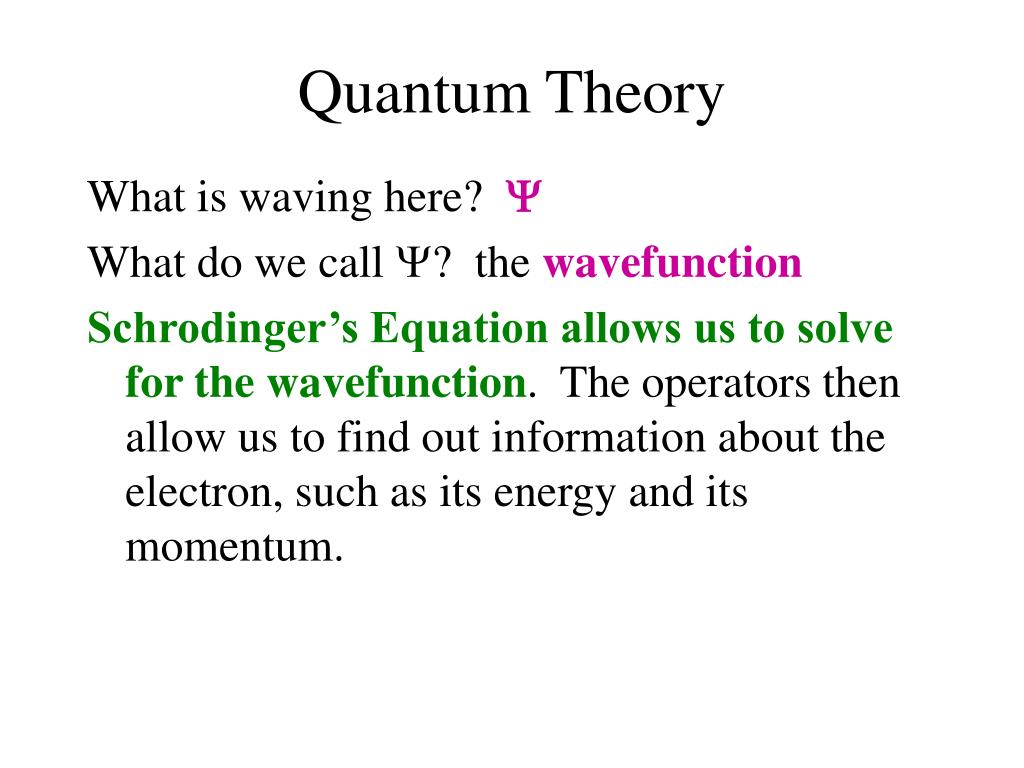 Quantum Theory

What is waving here? $\Psi$

What do we call $\Psi$? the wavefunction

Schrodinger’s Equation allows us to solve for the wavefunction. The operators then allow us to find out information about the electron, such as its energy and its momentum.